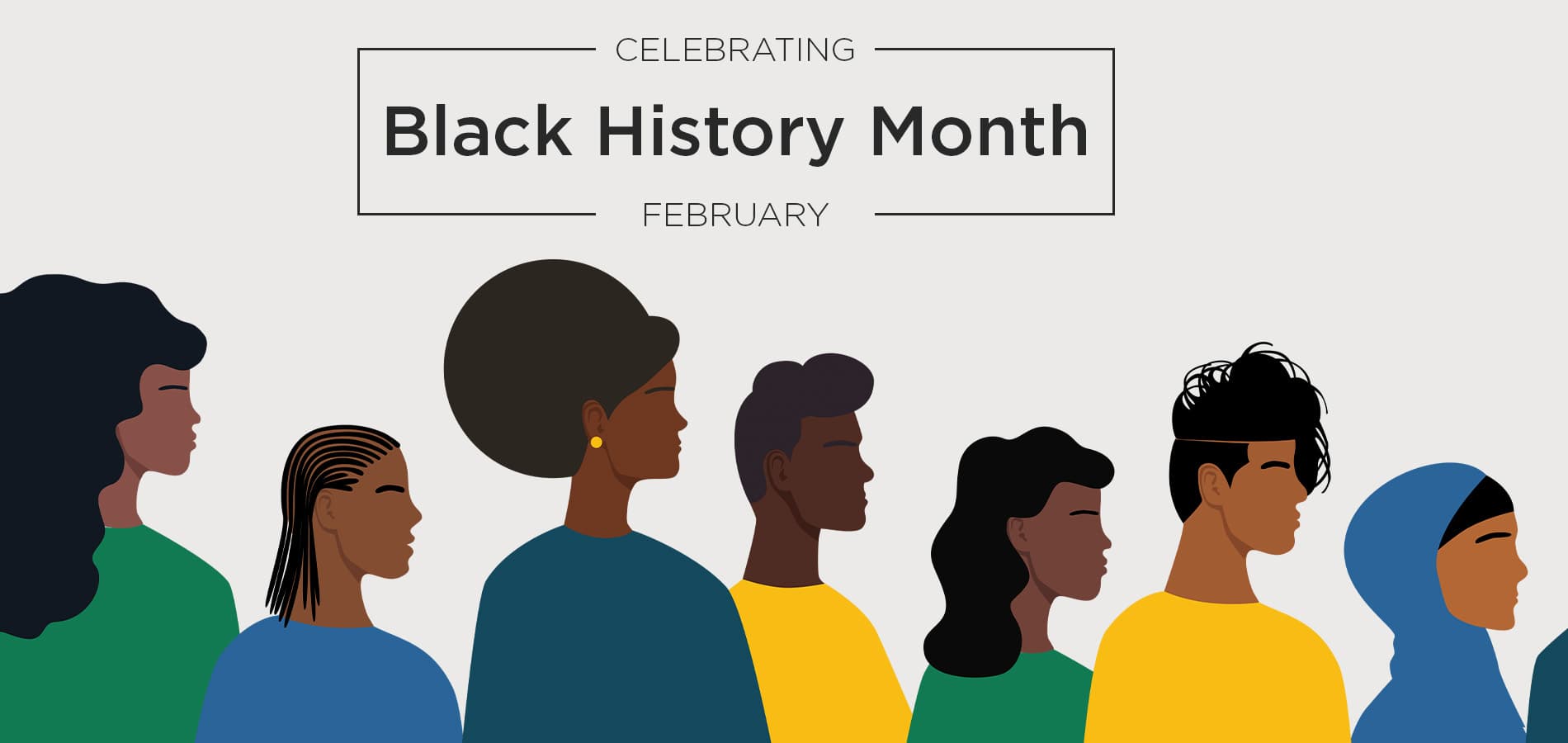 CELEBRATING

Black History Month

FEBRUARY